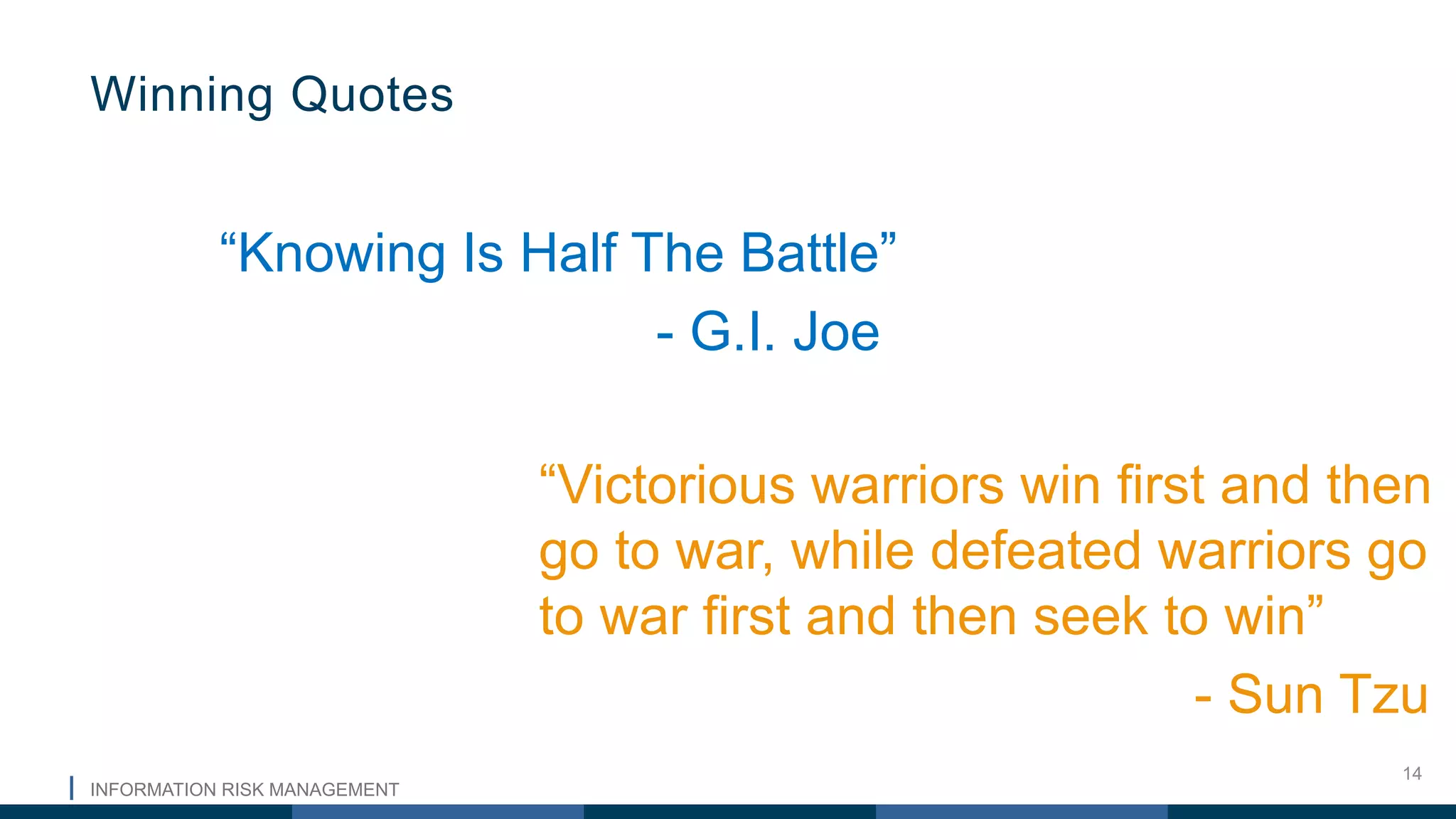 Winning Quotes

“Knowing Is Half The Battle”

- G.I. Joe

“Victorious warriors win first and then go to war, while defeated warriors go to war first and then seek to win”

- Sun Tzu

INFORMATION RISK MANAGEMENT

14